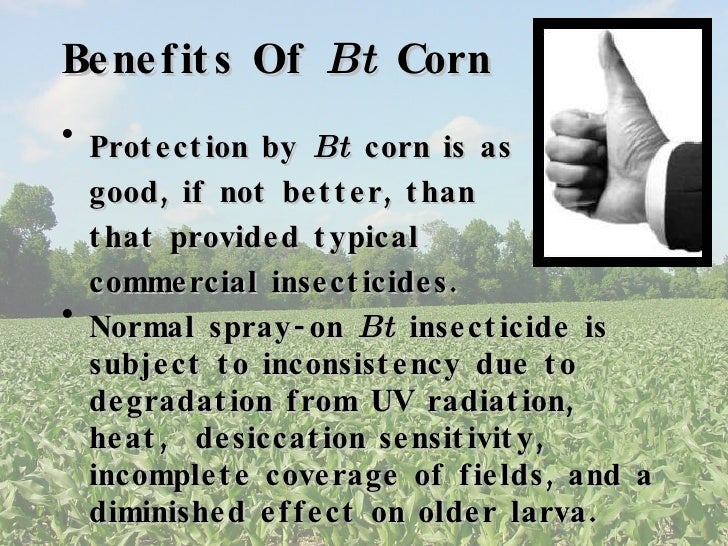 Benefits Of Bt Corn

• Protection by Bt corn is as good, if not better, than that provided typical commercial insecticides.

• Normal spray-on Bt insecticide is subject to inconsistency due to degradation from UV radiation, heat, desiccation sensitivity, incomplete coverage of fields, and a diminished effect on older larva.